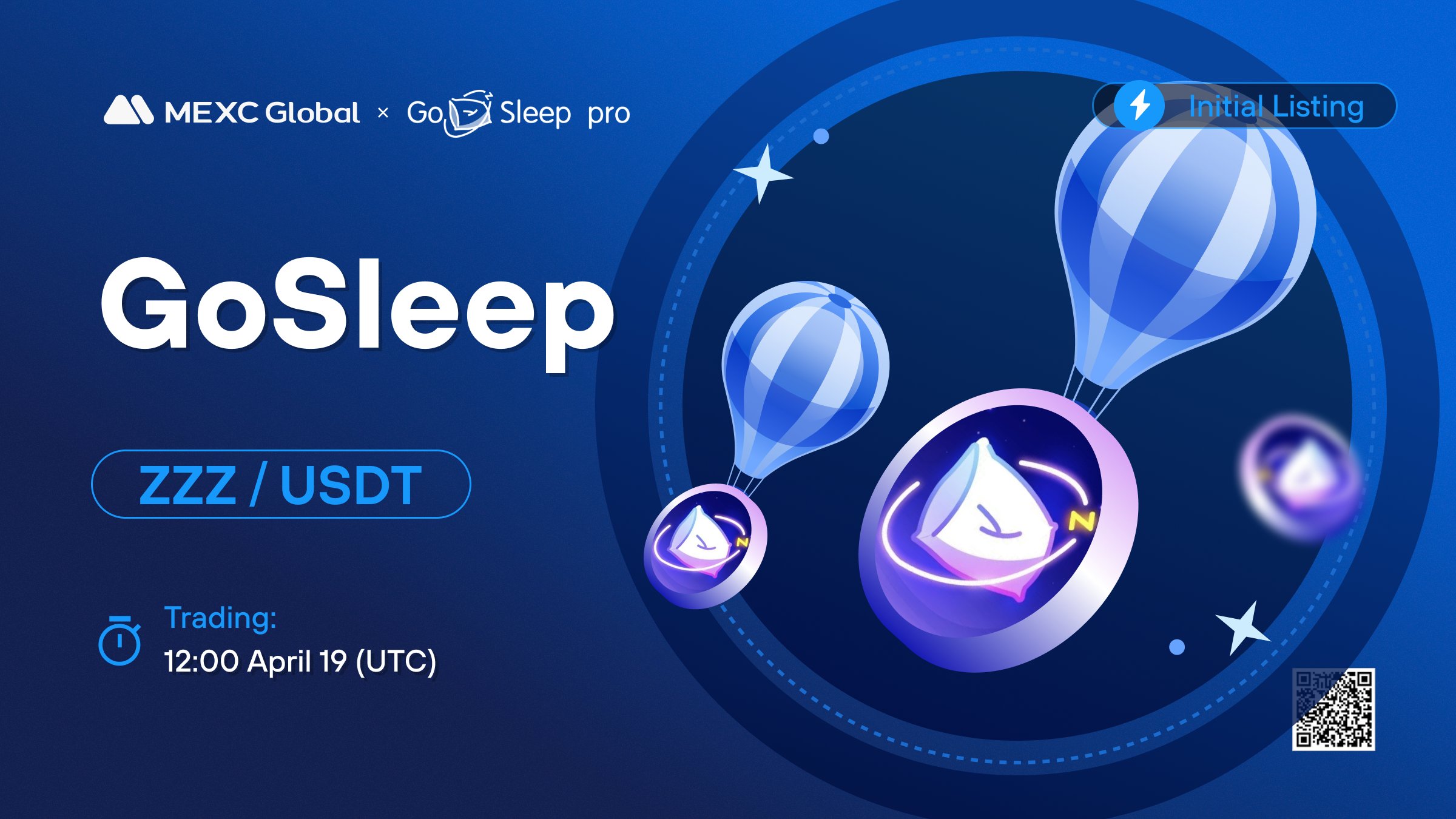 MEXC Global × Go Sleep pro

Initial Listing

GoSleep

ZZZ / USDT

Trading:
12:00 April 19 (UTC)